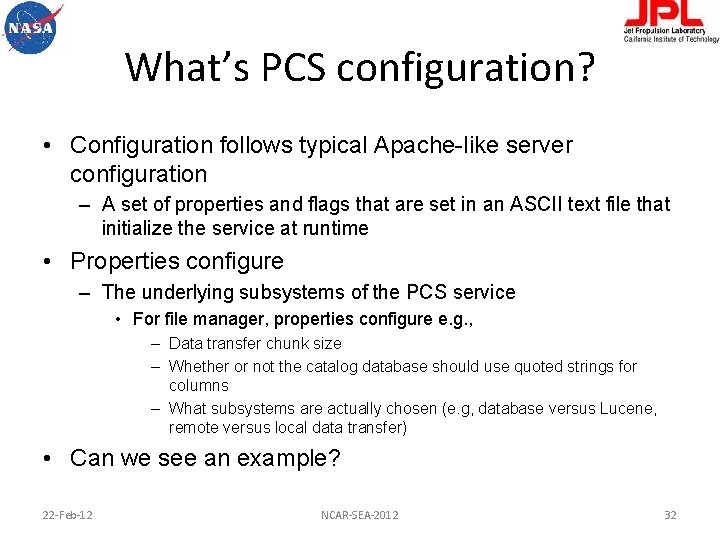 NASA

JPL
Jet Propulsion Laboratory
California Institute of Technology

What's PCS configuration?

• Configuration follows typical Apache-like server configuration
  – A set of properties and flags that are set in an ASCII text file that initialize the service at runtime
• Properties configure
  – The underlying subsystems of the PCS service
    • For file manager, properties configure e.g.,
      – Data transfer chunk size
      – Whether or not the catalog database should use quoted strings for columns
      – What subsystems are actually chosen (e.g, database versus Lucene, remote versus local data transfer)
• Can we see an example?

22-Feb-12    NCAR-SEA-2012    32